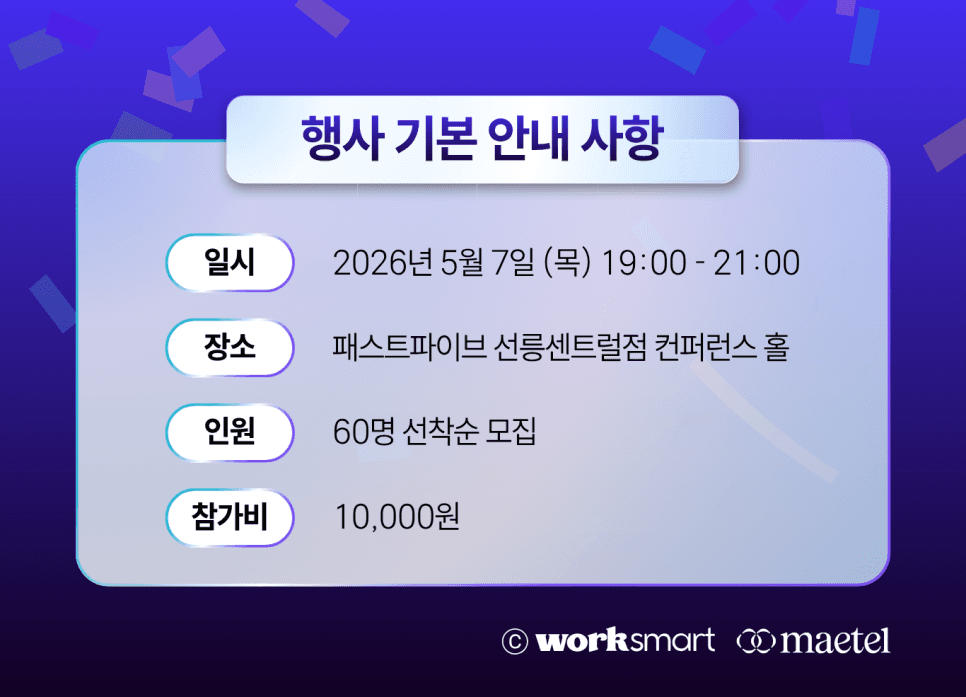 행사 기본 안내 사항

일시 2026년 5월 7일 (목) 19:00 - 21:00

장소 패스트파이브 선릉센트럴점 컨퍼런스 홀

인원 60명 선착순 모집

참가비 10,000원

© worksmart maetel